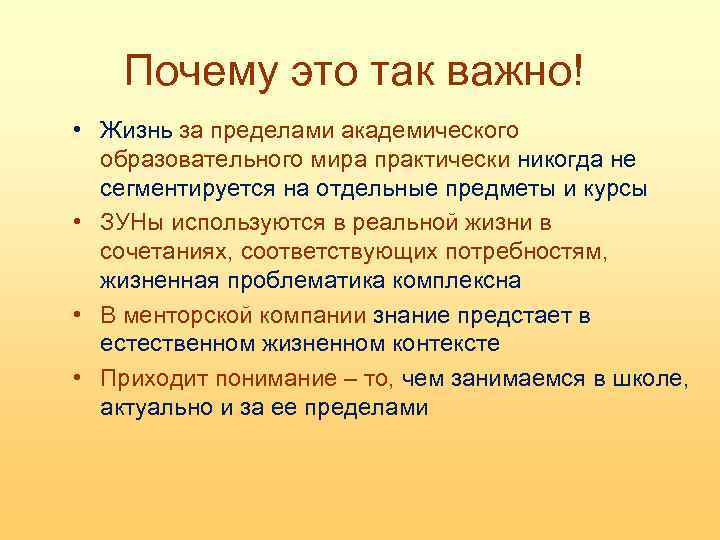 Почему это так важно!

• Жизнь за пределами академического образовательного мира практически никогда не сегментируется на отдельные предметы и курсы

• ЗУНы используются в реальной жизни в сочетаниях, соответствующих потребностям, жизненная проблематика комплексна

• В менторской компании знание предстает в естественном жизненном контексте

• Приходит понимание – то, чем занимаемся в школе, актуально и за ее пределами